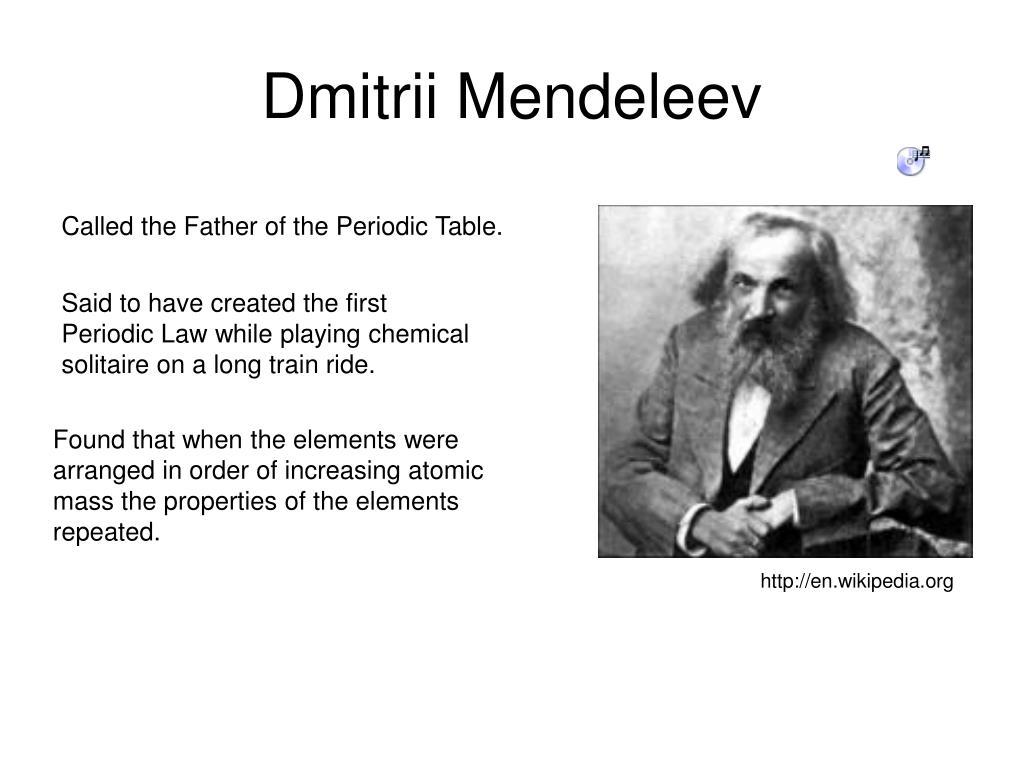 Dmitrii Mendeleev

Called the Father of the Periodic Table.

Said to have created the first Periodic Law while playing chemical solitaire on a long train ride.

Found that when the elements were arranged in order of increasing atomic mass the properties of the elements repeated.

http://en.wikipedia.org